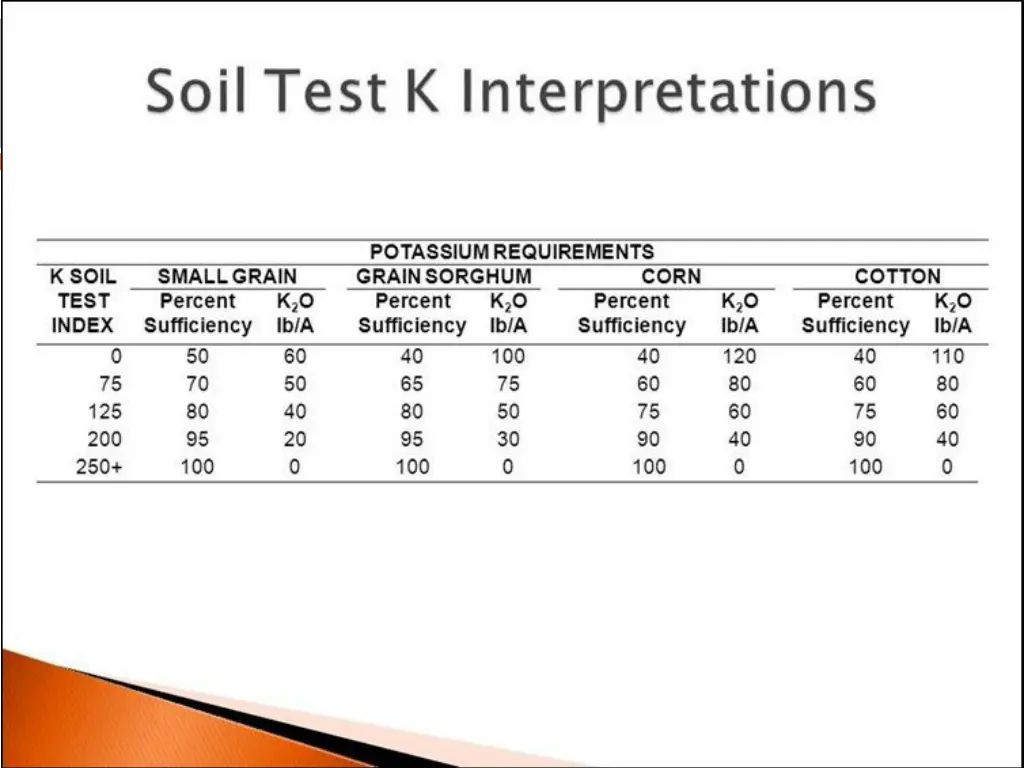 Soil Test K Interpretations

POTASSIUM REQUIREMENTS

| K SOIL TEST INDEX | SMALL GRAIN Percent Sufficiency | SMALL GRAIN $K_2O$ lb/A | GRAIN SORGHUM Percent Sufficiency | GRAIN SORGHUM $K_2O$ lb/A | CORN Percent Sufficiency | CORN $K_2O$ lb/A | COTTON Percent Sufficiency | COTTON $K_2O$ lb/A |
|---|---|---|---|---|---|---|---|---|
| 0 | 50 | 60 | 40 | 100 | 40 | 120 | 40 | 110 |
| 75 | 70 | 50 | 65 | 75 | 60 | 80 | 60 | 80 |
| 125 | 80 | 40 | 80 | 50 | 75 | 60 | 75 | 60 |
| 200 | 95 | 20 | 95 | 30 | 90 | 40 | 90 | 40 |
| 250+ | 100 | 0 | 100 | 0 | 100 | 0 | 100 | 0 |